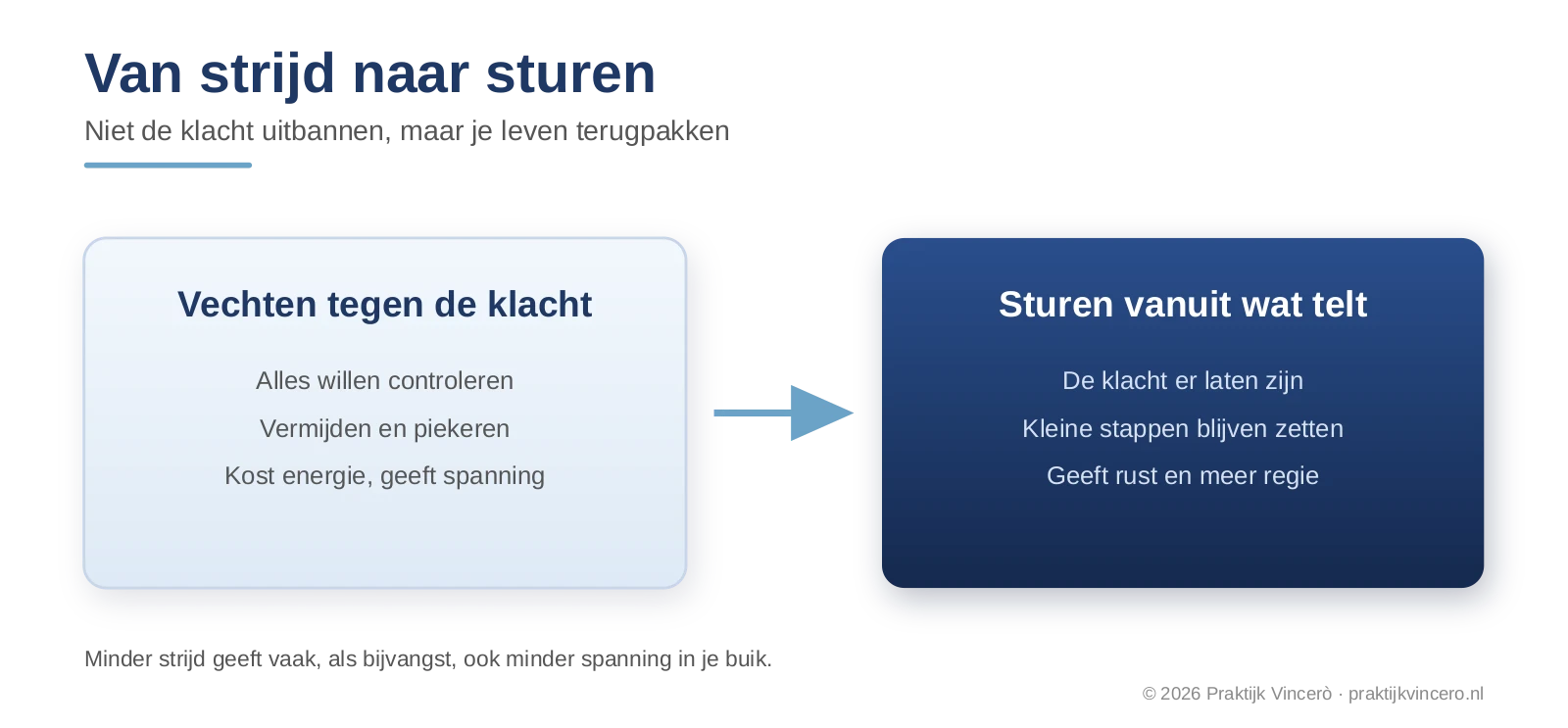 Van strijd naar sturen

Niet de klacht uitbannen, maar je leven terugpakken

Vechten tegen de klacht

Alles willen controleren

Vermijden en piekeren

Kost energie, geeft spanning

Sturen vanuit wat telt

De klacht er laten zijn

Kleine stappen blijven zetten

Geeft rust en meer regie

Minder strijd geeft vaak, als bijvangst, ook minder spanning in je buik.

© 2026 Praktijk Vincerò · praktijkvincero.nl